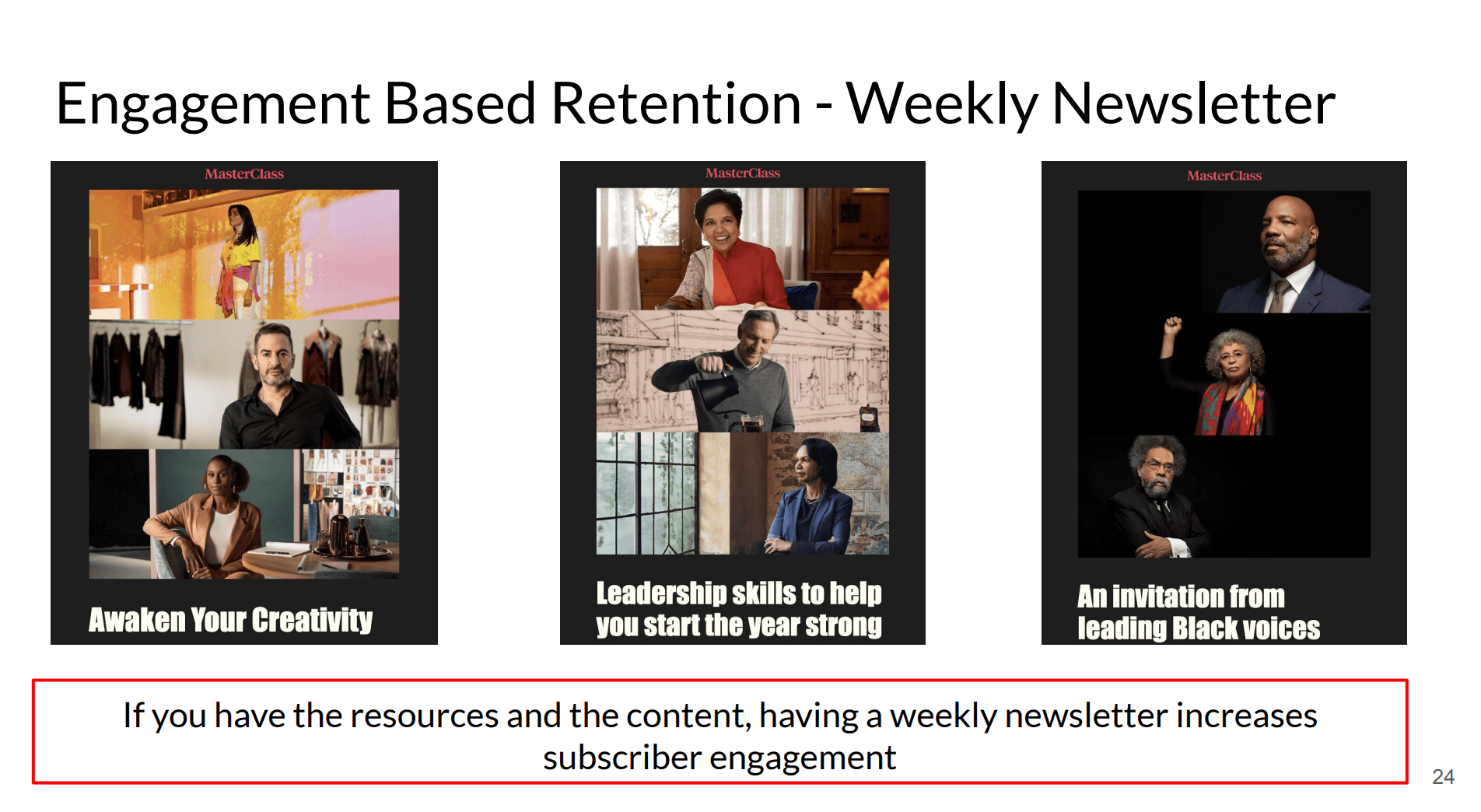 Engagement Based Retention - Weekly Newsletter

MasterClass

Awaken Your Creativity

MasterClass

Leadership skills to help you start the year strong

MasterClass

An invitation from leading Black voices

If you have the resources and the content, having a weekly newsletter increases subscriber engagement

24